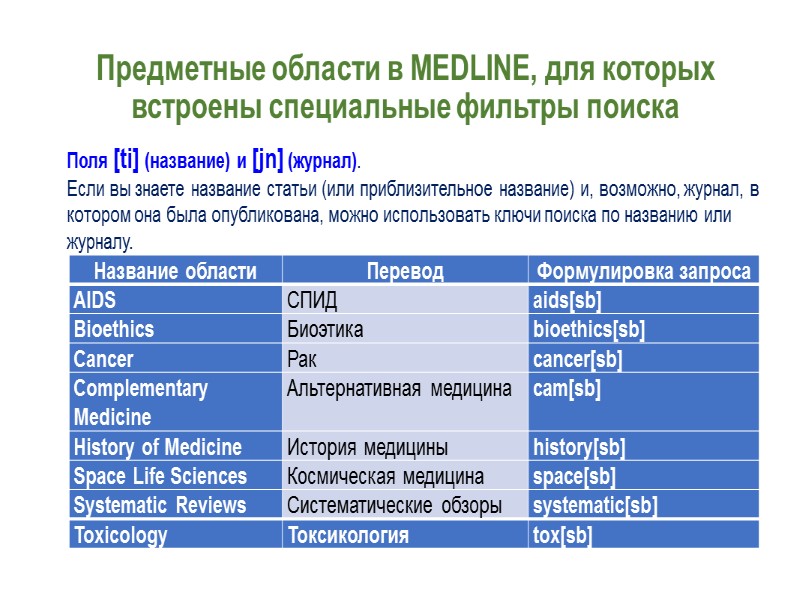 Предметные области в MEDLINE, для которых встроены специальные фильтры поиска

Поля [ti] (название) и [jn] (журнал).
Если вы знаете название статьи (или приблизительное название) и, возможно, журнал, в котором она была опубликована, можно использовать ключи поиска по названию или журналу.

| Название области | Перевод | Формулировка запроса |
|---|---|---|
| AIDS | СПИД | aids[sb] |
| Bioethics | Биоэтика | bioethics[sb] |
| Cancer | Рак | cancer[sb] |
| Complementary Medicine | Альтернативная медицина | cam[sb] |
| History of Medicine | История медицины | history[sb] |
| Space Life Sciences | Космическая медицина | space[sb] |
| Systematic Reviews | Систематические обзоры | systematic[sb] |
| Toxicology | Токсикология | tox[sb] |